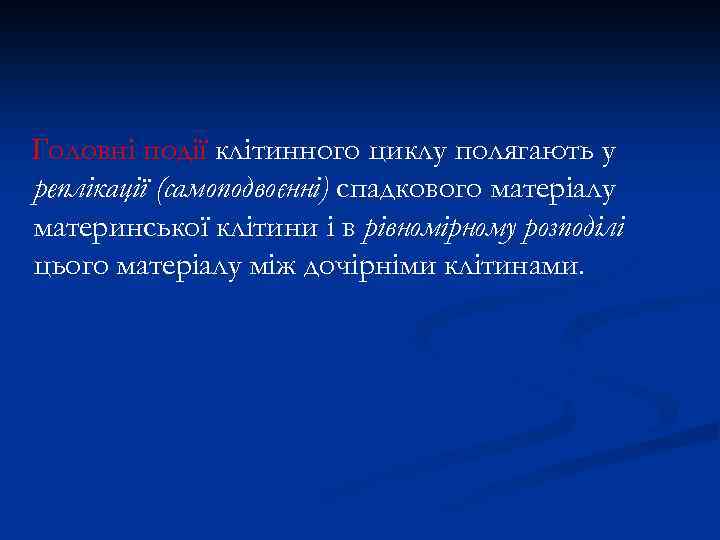 Головні події клітинного циклу полягають у реплікації (самоподвоєнні) спадкового матеріалу материнської клітини і в рівномірному розподілі цього матеріалу між дочірніми клітинами.